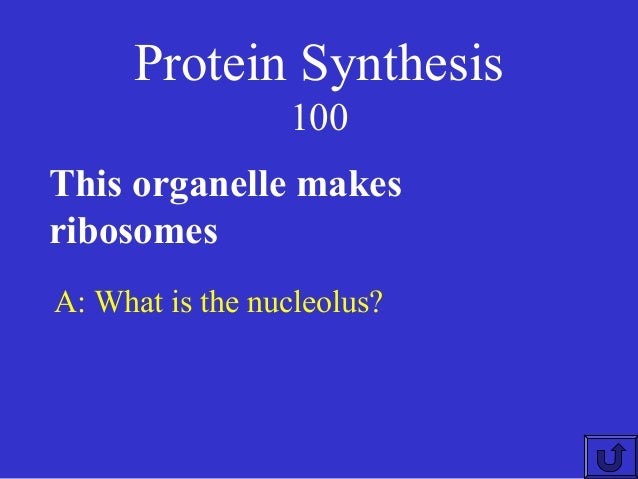 Protein Synthesis
100

This organelle makes ribosomes

A: What is the nucleolus?